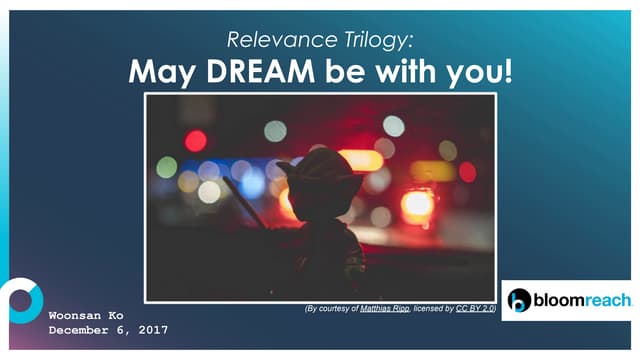 Relevance Trilogy:
May DREAM be with you!

(By courtesy of Matthias Ripp, licensed by CC BY 2.0)

bloomreach

Woonsan Ko
December 6, 2017